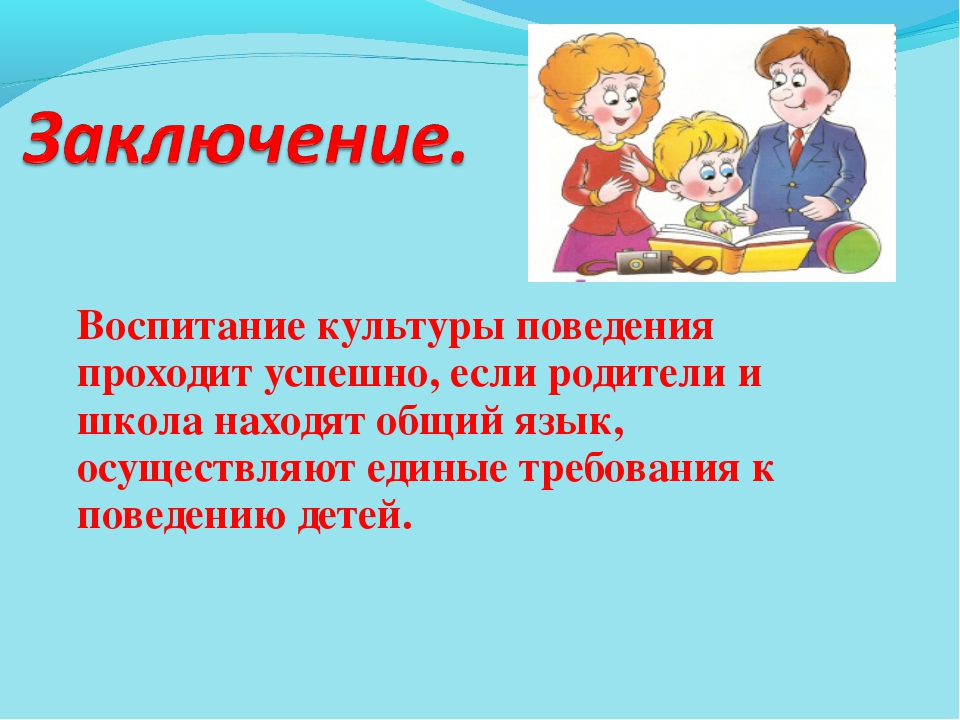 Заключение.

Воспитание культуры поведения проходит успешно, если родители и школа находят общий язык, осуществляют единые требования к поведению детей.